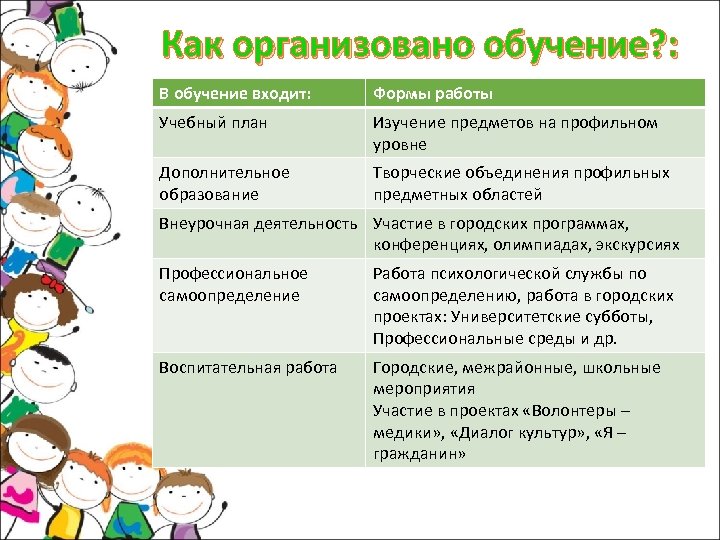 Как организовано обучение?:

| В обучение входит: | Формы работы |
|---|---|
| Учебный план | Изучение предметов на профильном уровне |
| Дополнительное образование | Творческие объединения профильных предметных областей |
| Внеурочная деятельность | Участие в городских программах, конференциях, олимпиадах, экскурсиях |
| Профессиональное самоопределение | Работа психологической службы по самоопределению, работа в городских проектах: Университетские субботы, Профессиональные среды и др. |
| Воспитательная работа | Городские, межрайонные, школьные мероприятия Участие в проектах «Волонтеры – медики», «Диалог культур», «Я – гражданин» |